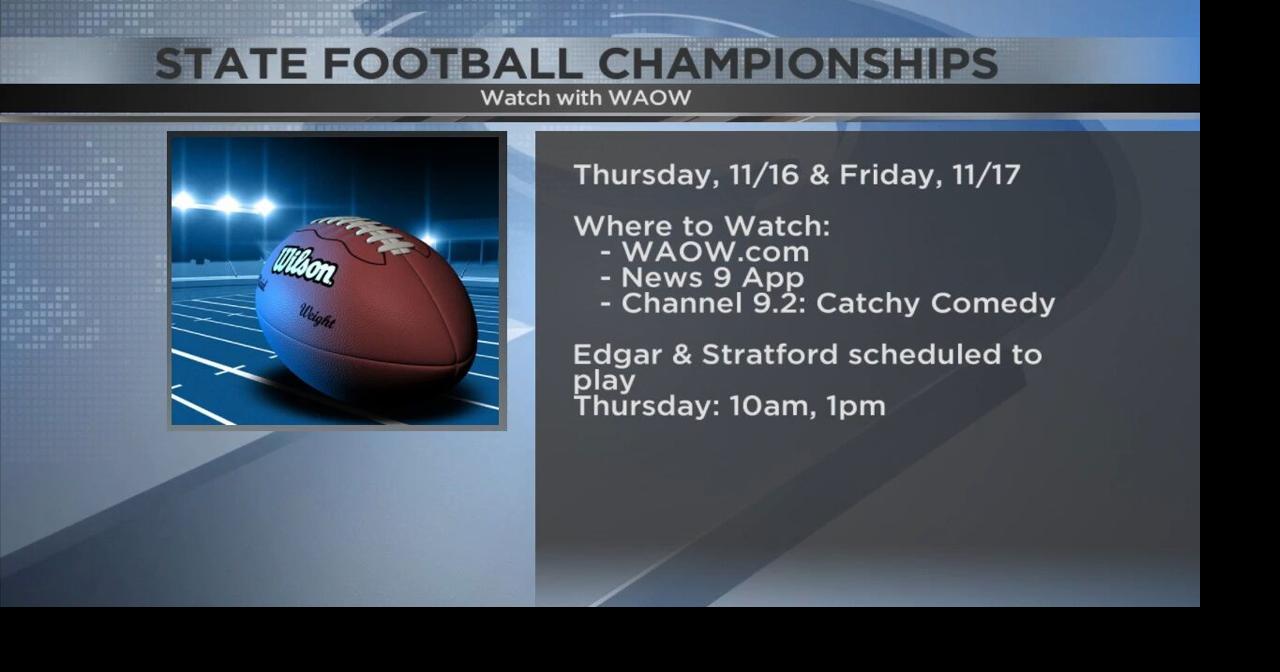 STATE FOOTBALL CHAMPIONSHIPS
Watch with WAOW

Wilson
Wright

Thursday, 11/16 & Friday, 11/17

Where to Watch:
- WAOW.com
- News 9 App
- Channel 9.2: Catchy Comedy

Edgar & Stratford scheduled to play
Thursday: 10am, 1pm